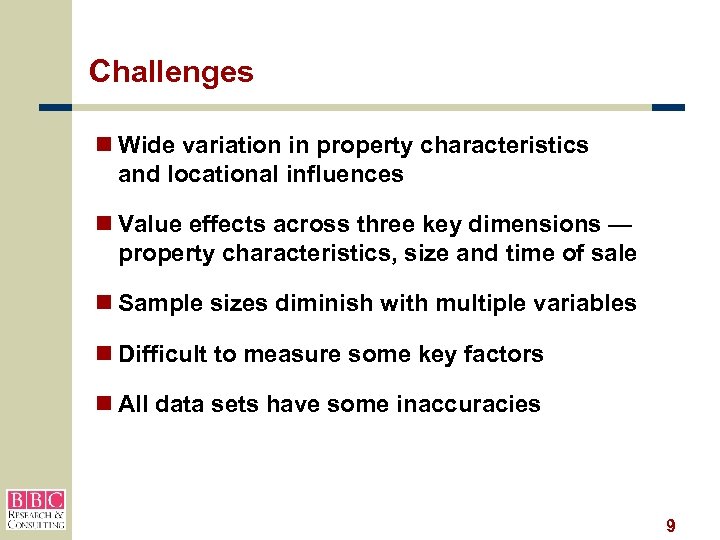 Challenges

Wide variation in property characteristics and locational influences

Value effects across three key dimensions — property characteristics, size and time of sale

Sample sizes diminish with multiple variables

Difficult to measure some key factors

All data sets have some inaccuracies

BBC RESEARCH & CONSULTING

9